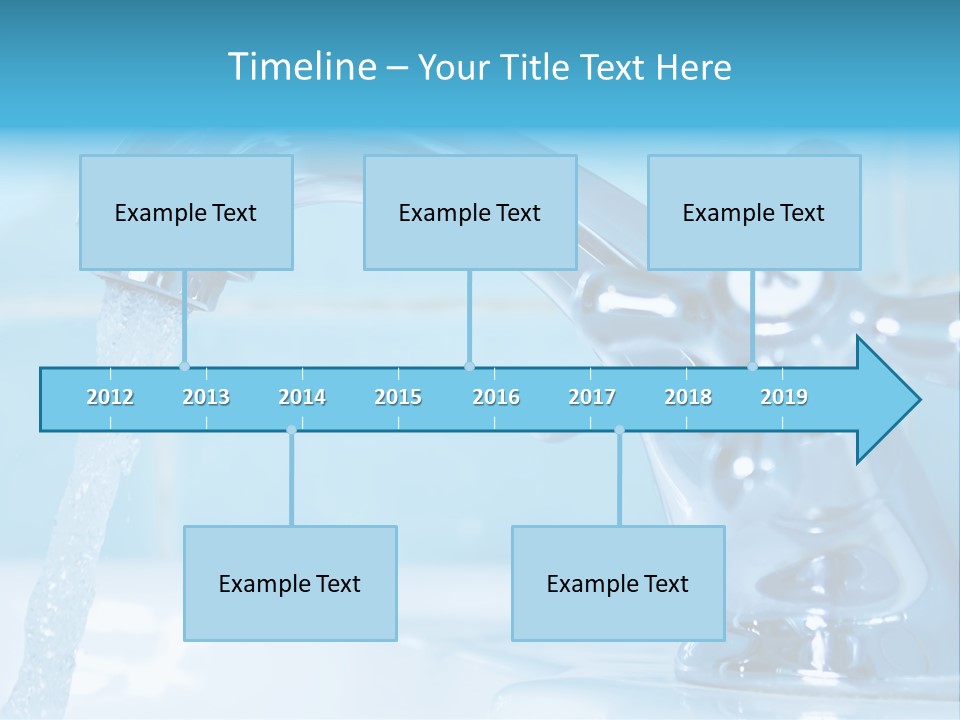 Timeline – Your Title Text Here

Example Text

Example Text

Example Text

2012 2013 2014 2015 2016 2017 2018 2019

Example Text

Example Text